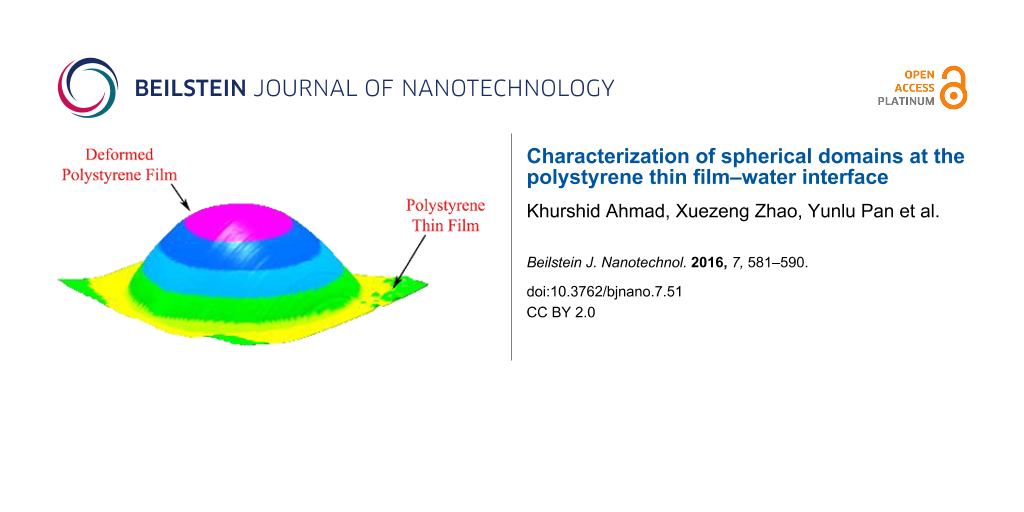 BEILSTEIN JOURNAL OF NANOTECHNOLOGY

OPEN ACCESS PLATINUM

Deformed Polystyrene Film

Polystyrene Thin Film

Characterization of spherical domains at the polystyrene thin film–water interface

Khurshid Ahmad, Xuezeng Zhao, Yunlu Pan et al.

Beilstein J. Nanotechnol. 2016, 7, 581–590.

doi:10.3762/bjnano.7.51

CC BY 2.0